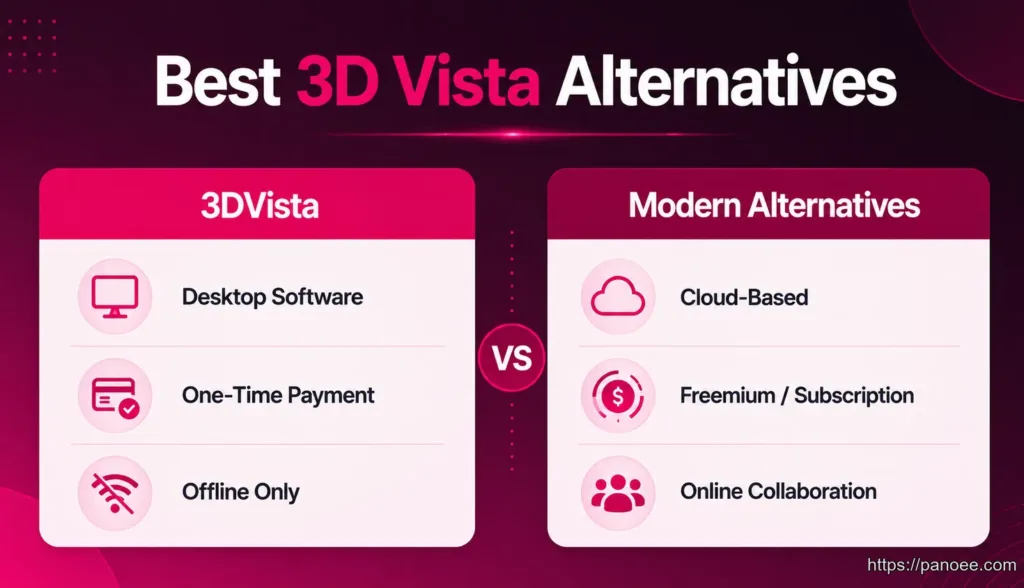 Best 3D Vista Alternatives

3DVista

Desktop Software

One-Time Payment

Offline Only

VS

Modern Alternatives

Cloud-Based

Freemium / Subscription

Online Collaboration

https://panoee.com